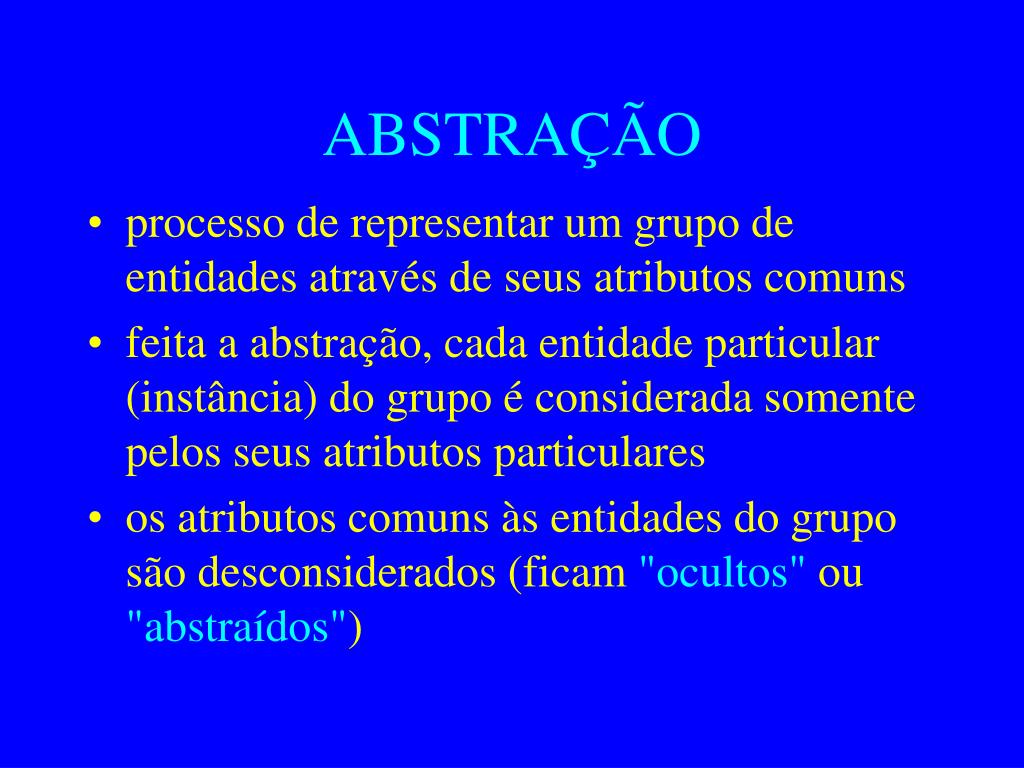 ABSTRAÇÃO

• processo de representar um grupo de entidades através de seus atributos comuns

• feita a abstração, cada entidade particular (instância) do grupo é considerada somente pelos seus atributos particulares

• os atributos comuns às entidades do grupo são desconsiderados (ficam "ocultos" ou "abstraídos")